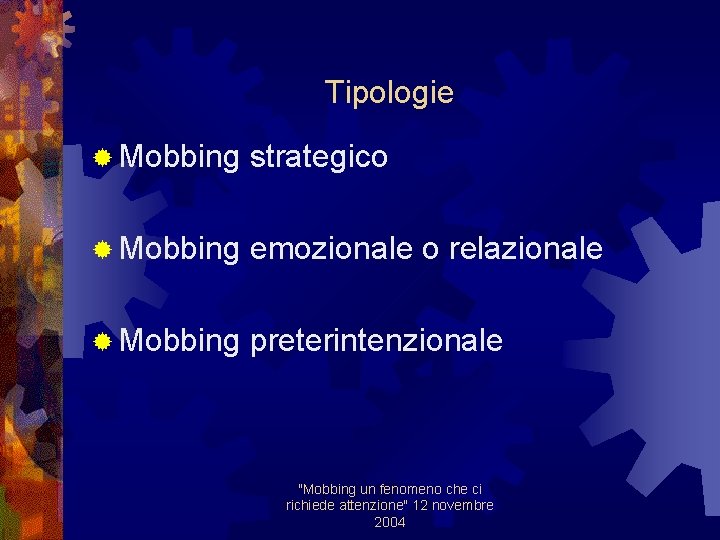 Tipologie

Mobbing strategico

Mobbing emozionale o relazionale

Mobbing preterintenzionale

"Mobbing un fenomeno che ci richiede attenzione" 12 novembre 2004